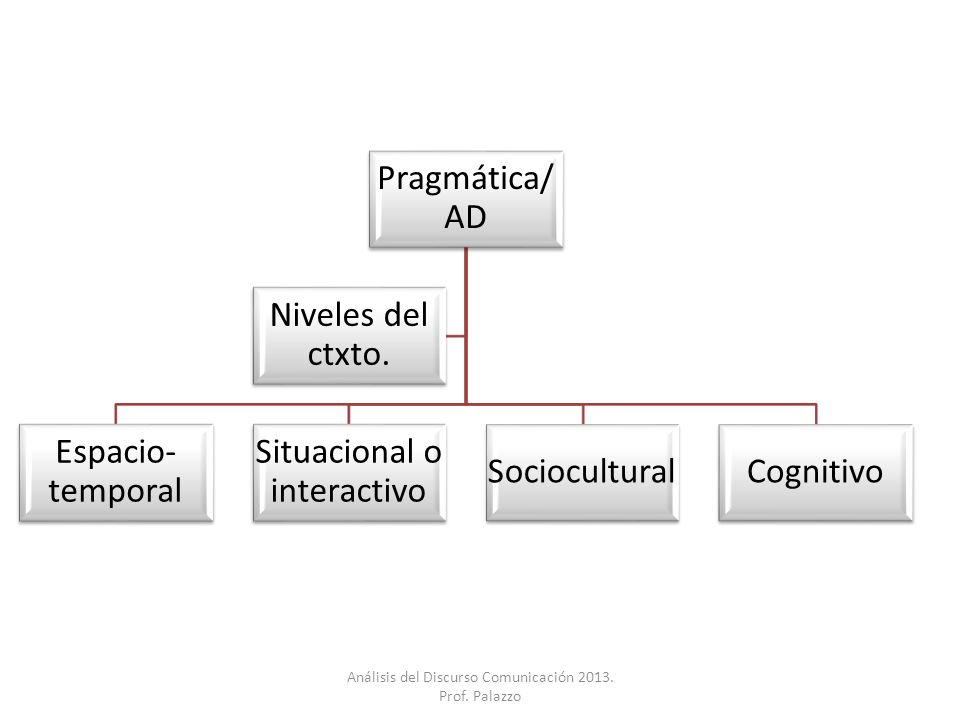 Pragmática/ AD

Niveles del ctxto.

Espacio-temporal

Situacional o interactivo

Sociocultural

Cognitivo

Análisis del Discurso Comunicación 2013. Prof. Palazzo